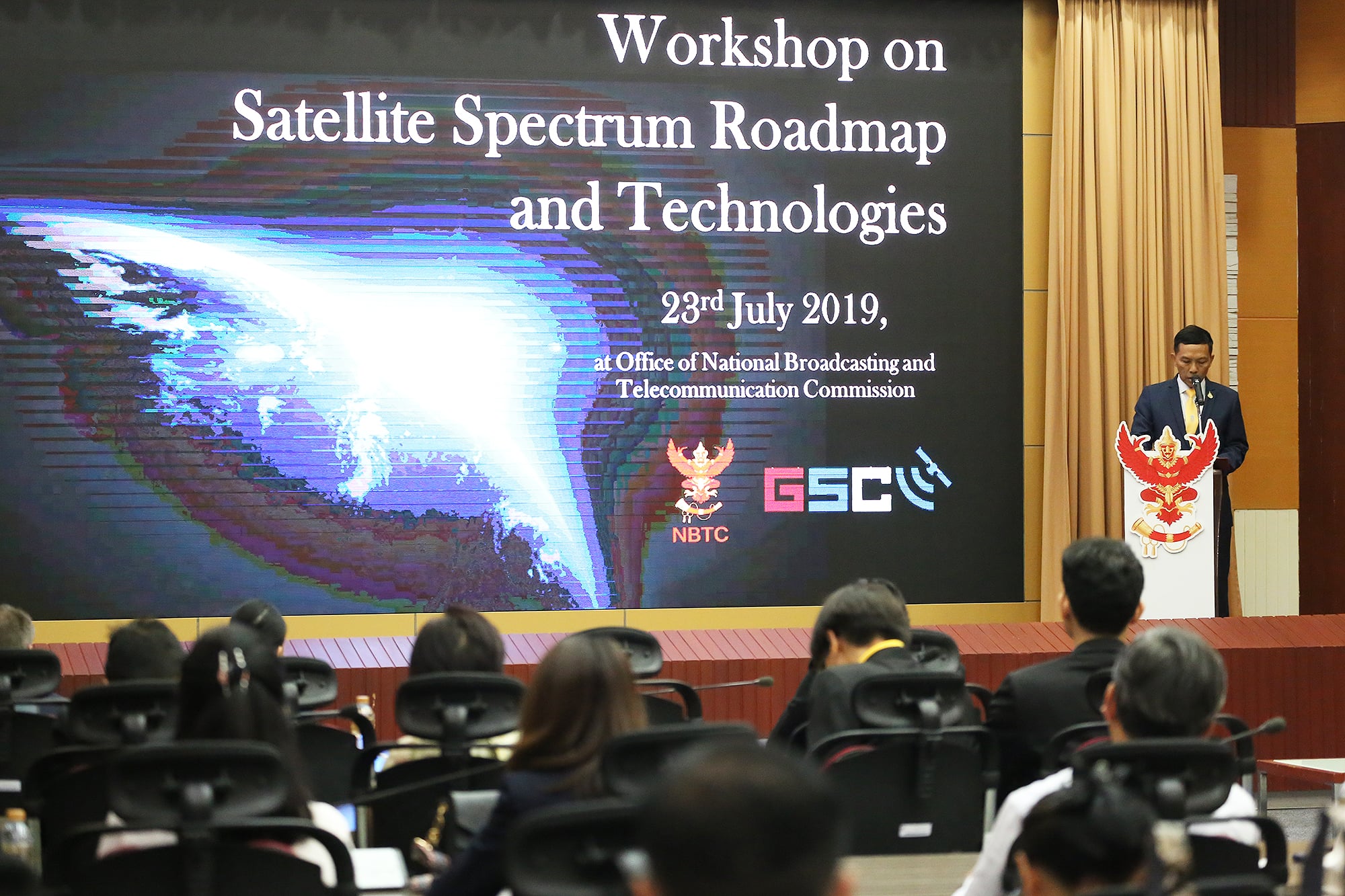 Workshop on
Satellite Spectrum Roadmap
and Technologies

23rd July 2019,

at Office of National Broadcasting and Telecommunication Commission

NBTC

GSC